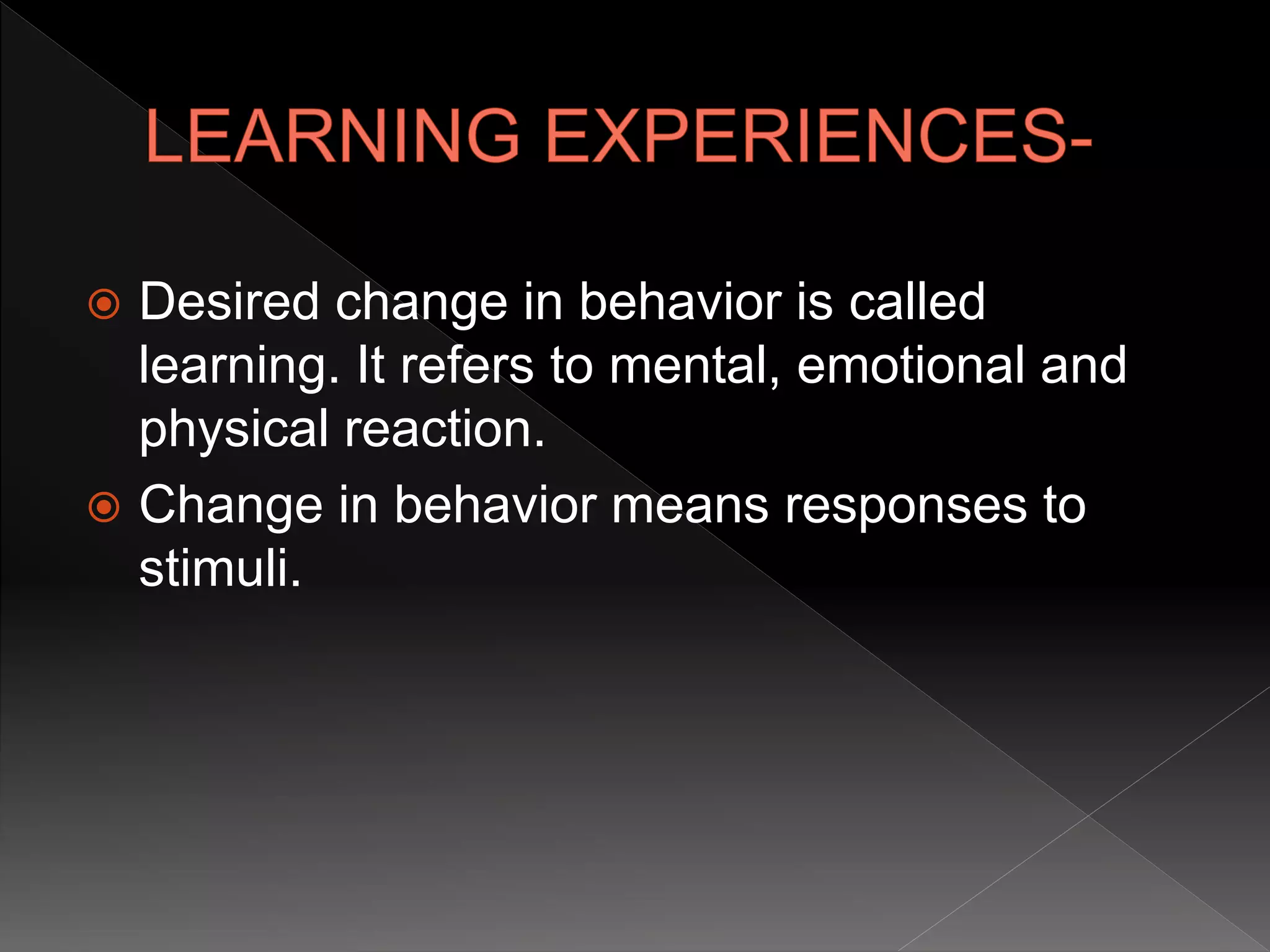 LEARNING EXPERIENCES-

Desired change in behavior is called learning. It refers to mental, emotional and physical reaction.

Change in behavior means responses to stimuli.